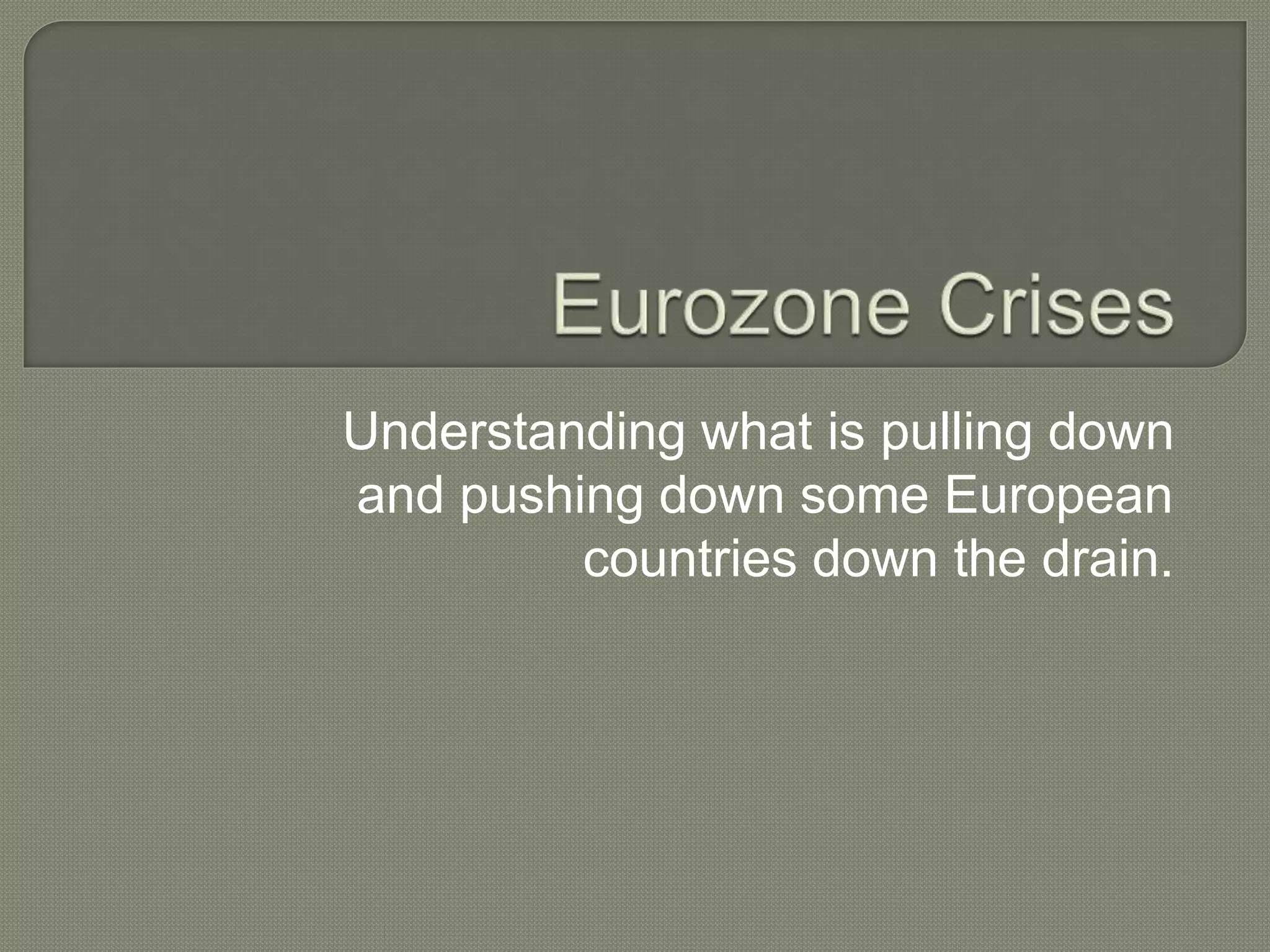 Eurozone Crises

Understanding what is pulling down and pushing down some European countries down the drain.